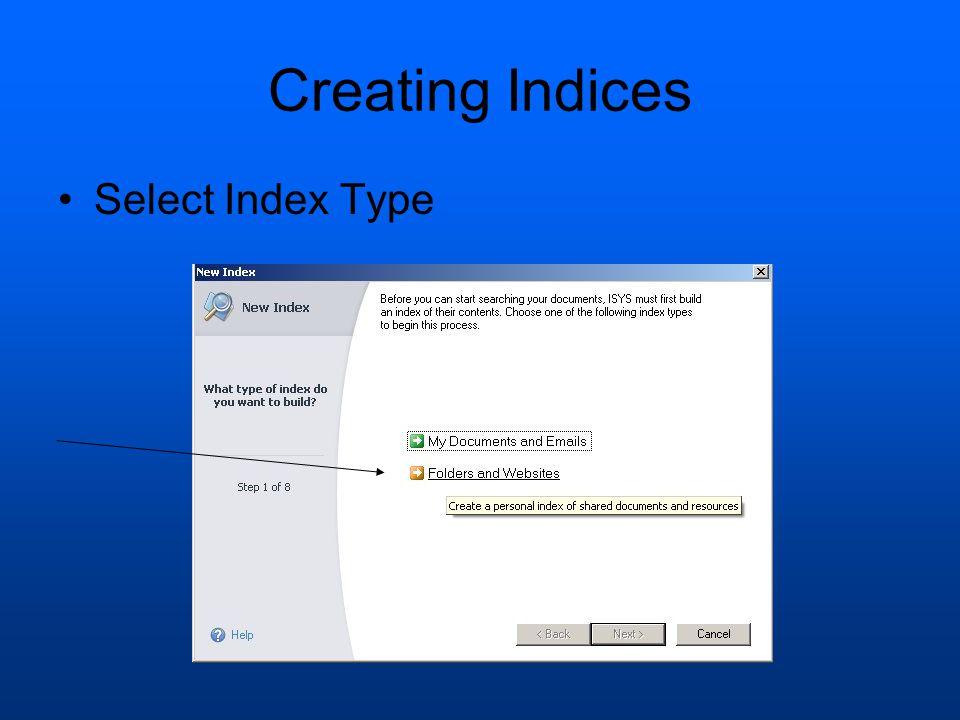 Creating Indices

• Select Index Type

New Index

New Index

What type of index do you want to build?

Step 1 of 8

Help

Before you can start searching your documents, ISYS must first build an index of their contents. Choose one of the following index types to begin this process.

My Documents and Emails

Folders and Websites

Create a personal index of shared documents and resources

< Back

Next >

Cancel